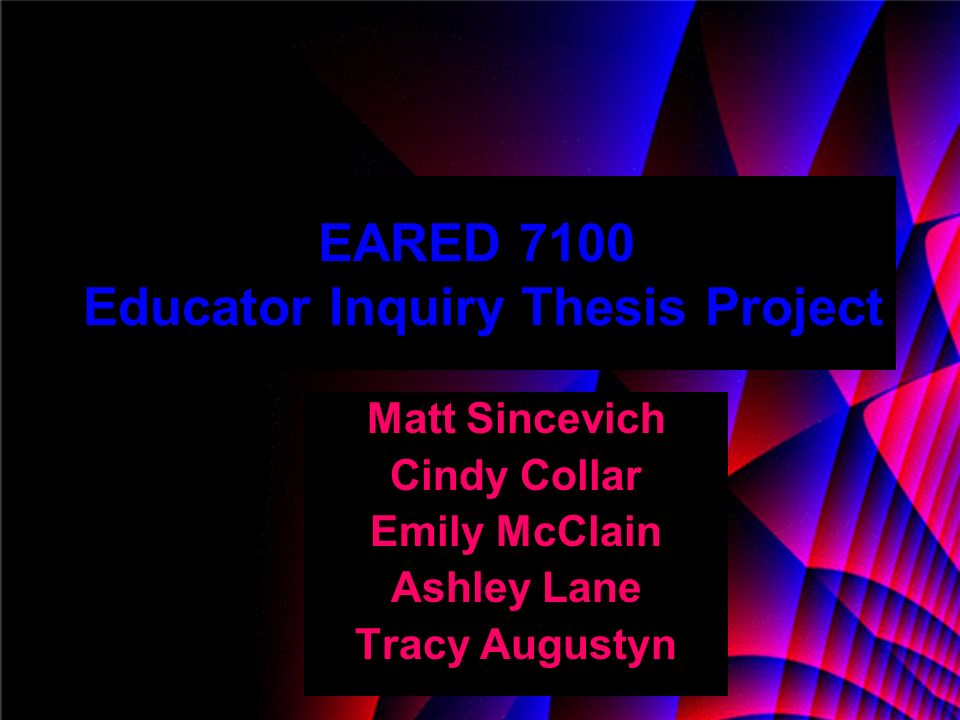 EARED 7100
Educator Inquiry Thesis Project

Matt Sincevich
Cindy Collar
Emily McClain
Ashley Lane
Tracy Augustyn